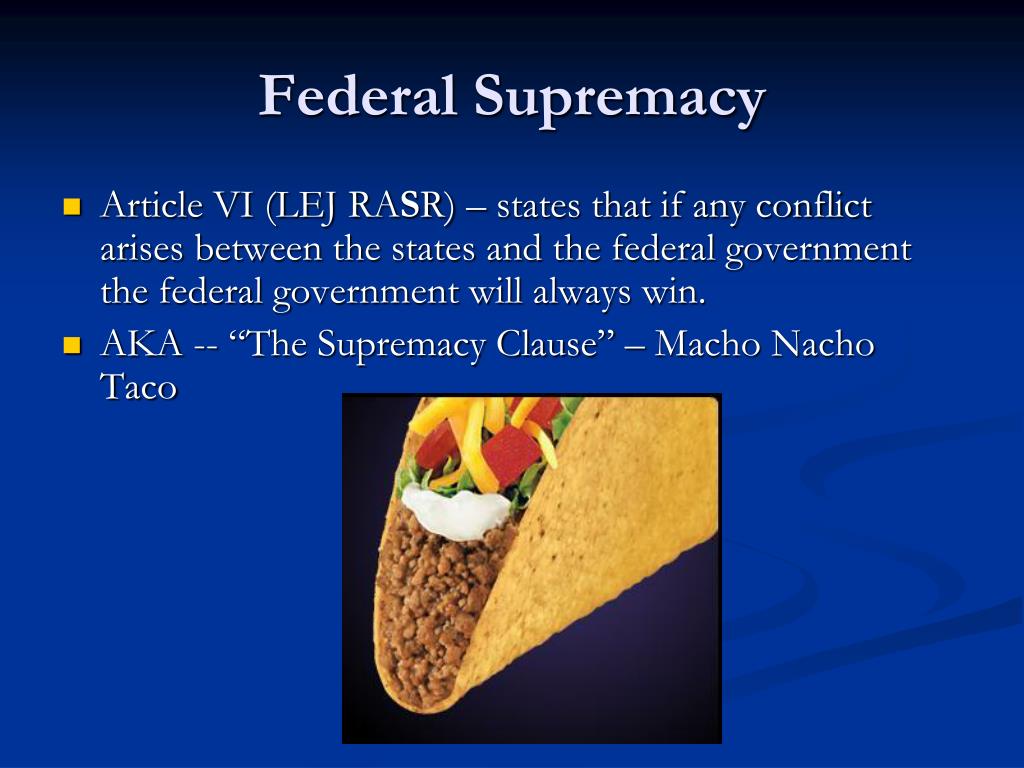 Federal Supremacy

Article VI (LEJ RASR) – states that if any conflict arises between the states and the federal government the federal government will always win.

AKA -- "The Supremacy Clause" – Macho Nacho Taco